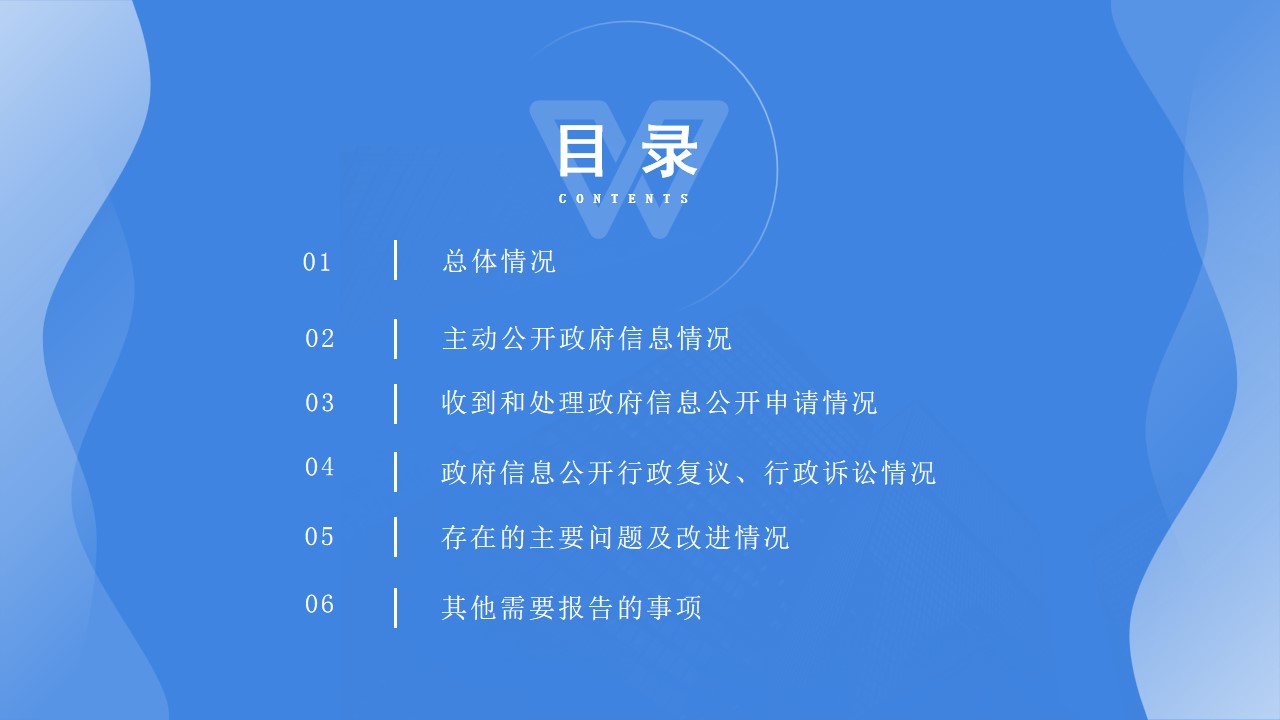 目录
CONTENTS

01 总体情况

02 主动公开政府信息情况

03 收到和处理政府信息公开申请情况

04 政府信息公开行政复议、行政诉讼情况

05 存在的主要问题及改进情况

06 其他需要报告的事项